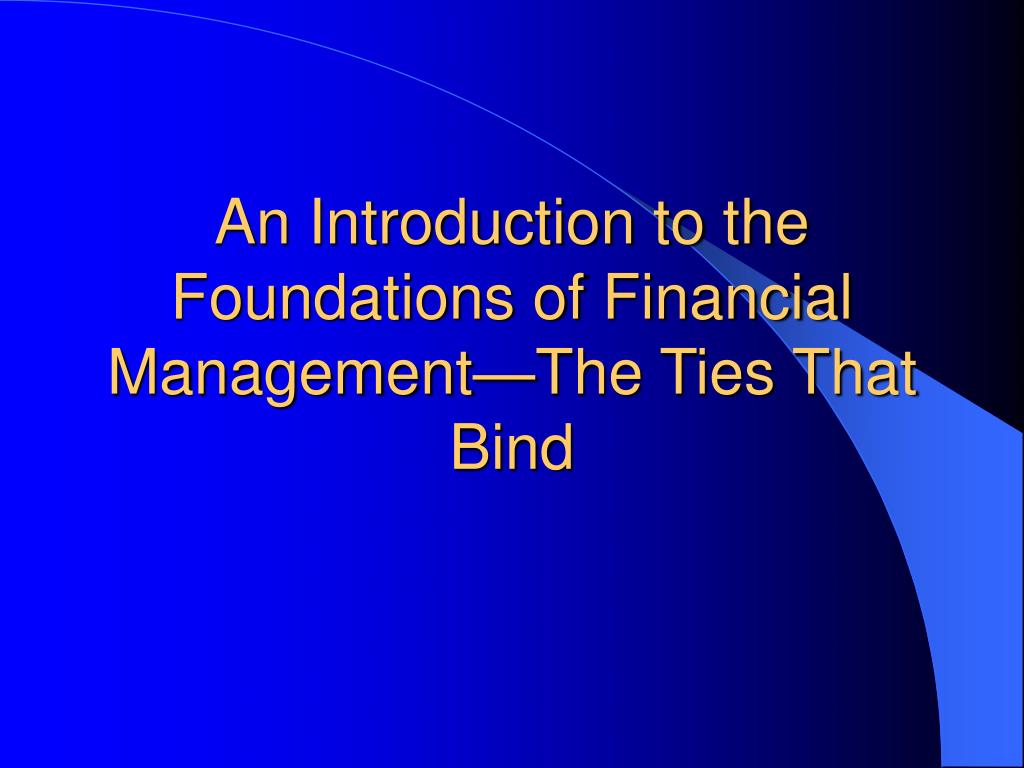 An Introduction to the Foundations of Financial Management—The Ties That Bind